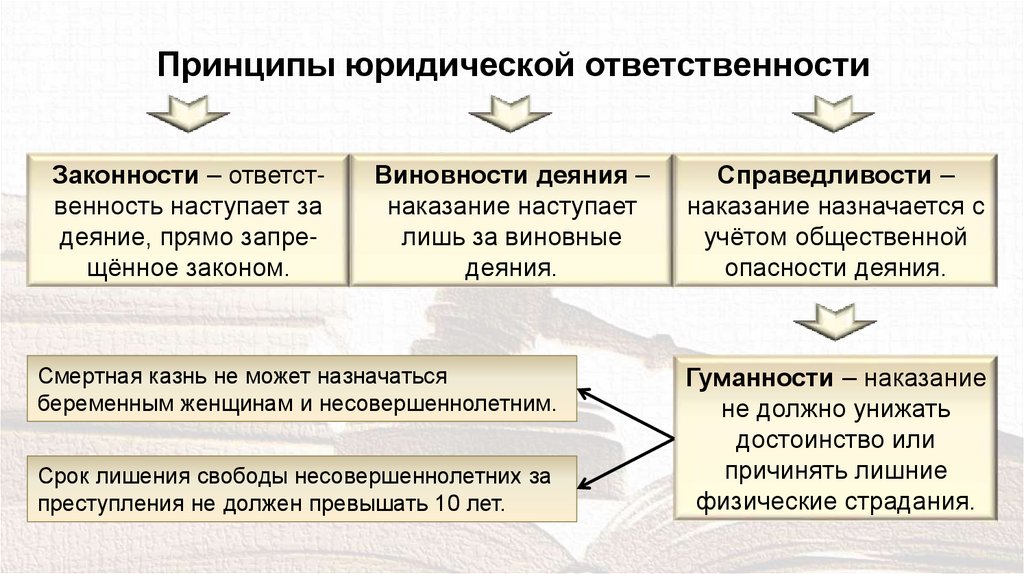 Принципы юридической ответственности

Законности – ответственность наступает за деяние, прямо запрещённое законом.

Виновности деяния – наказание наступает лишь за виновные деяния.

Справедливости – наказание назначается с учётом общественной опасности деяния.

Смертная казнь не может назначаться беременным женщинам и несовершеннолетним.

Срок лишения свободы несовершеннолетних за преступления не должен превышать 10 лет.

Гуманности – наказание не должно унижать достоинство или причинять лишние физические страдания.